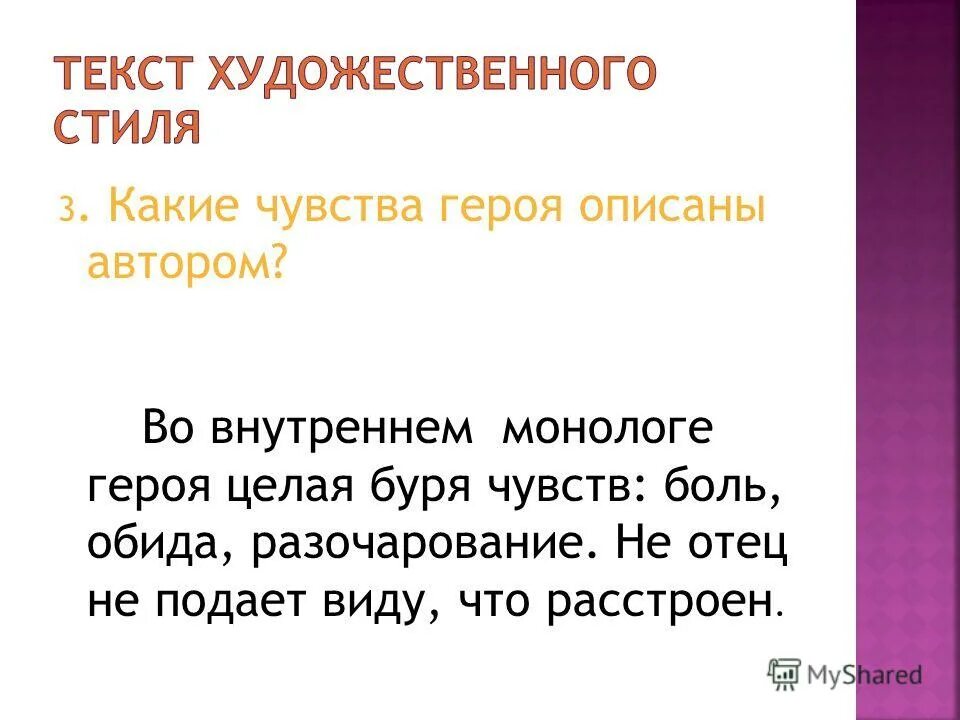 ТЕКСТ ХУДОЖЕСТВЕННОГО СТИЛЯ

3. Какие чувства героя описаны автором?

Во внутреннем монологе героя целая буря чувств: боль, обида, разочарование. Не отец не подает виду, что расстроен.

MyShared